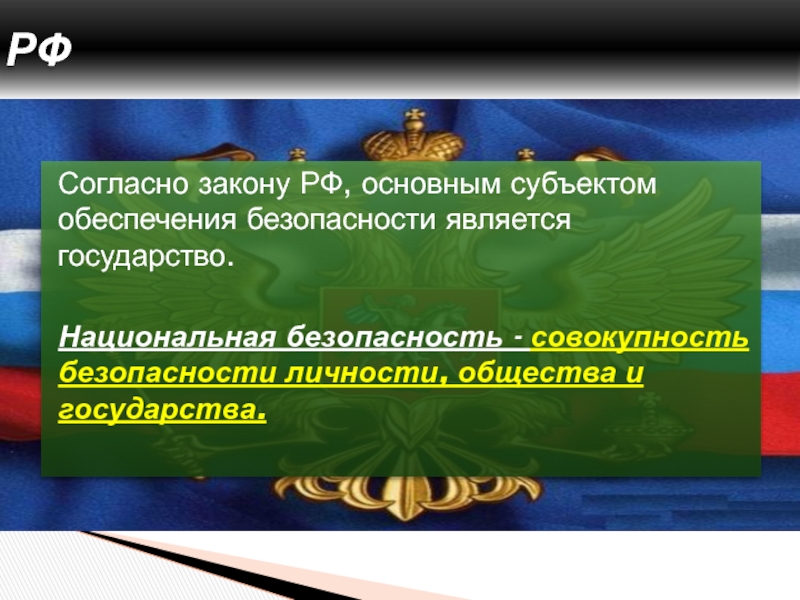 РФ

Согласно закону РФ, основным субъектом обеспечения безопасности является государство.

Национальная безопасность - совокупность безопасности личности, общества и государства.